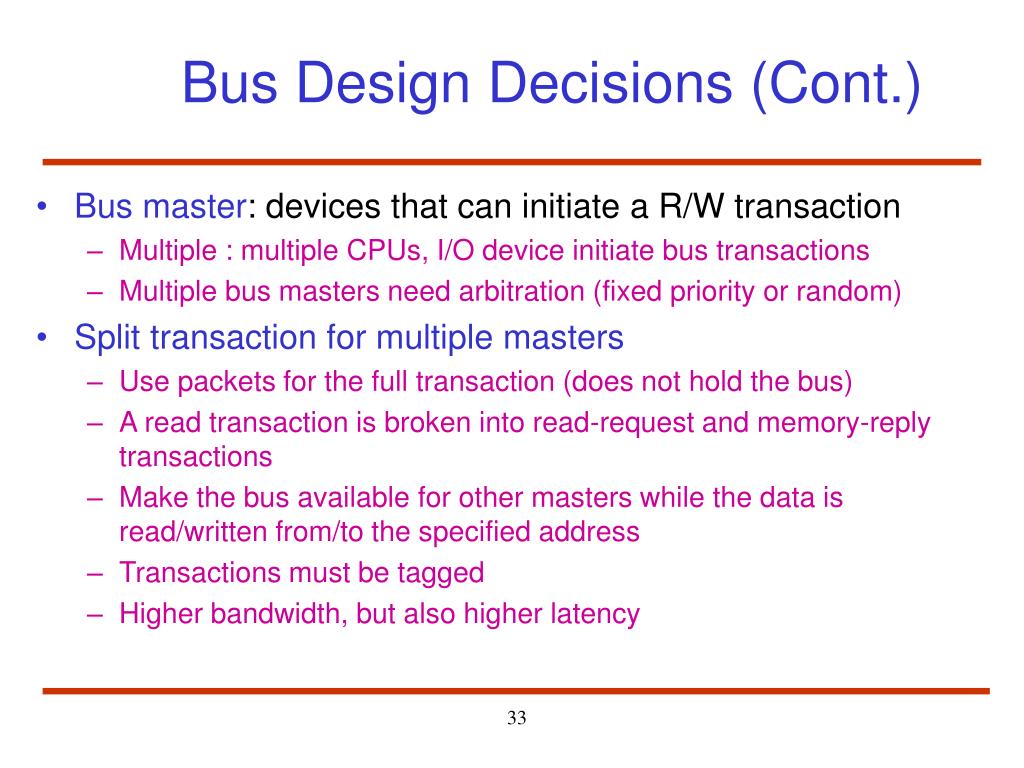 Bus Design Decisions (Cont.)

• Bus master: devices that can initiate a R/W transaction
– Multiple : multiple CPUs, I/O device initiate bus transactions
– Multiple bus masters need arbitration (fixed priority or random)
• Split transaction for multiple masters
– Use packets for the full transaction (does not hold the bus)
– A read transaction is broken into read-request and memory-reply transactions
– Make the bus available for other masters while the data is read/written from/to the specified address
– Transactions must be tagged
– Higher bandwidth, but also higher latency

33